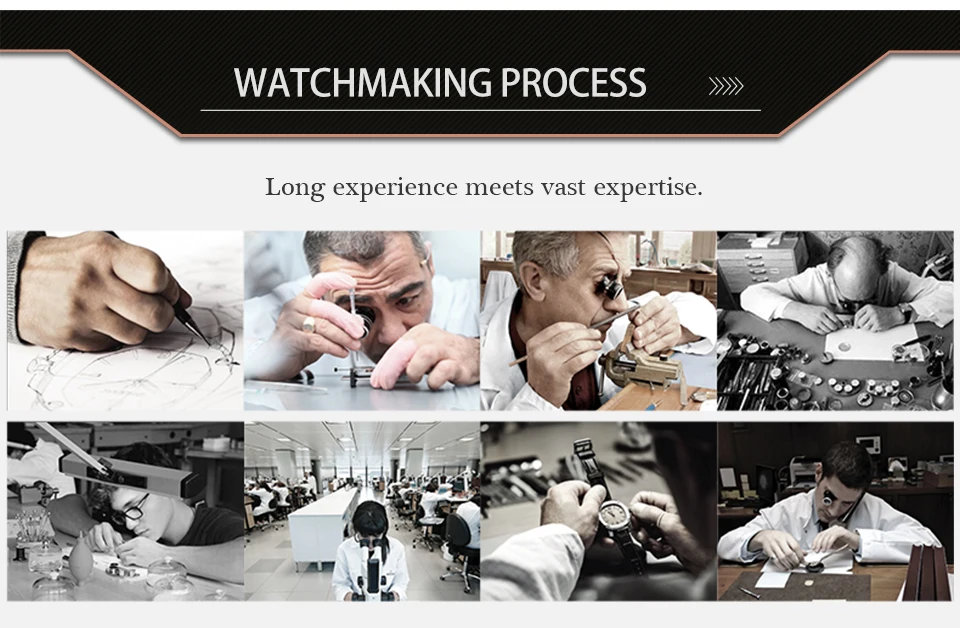 WATCHMAKING PROCESS

Long experience meets vast expertise.